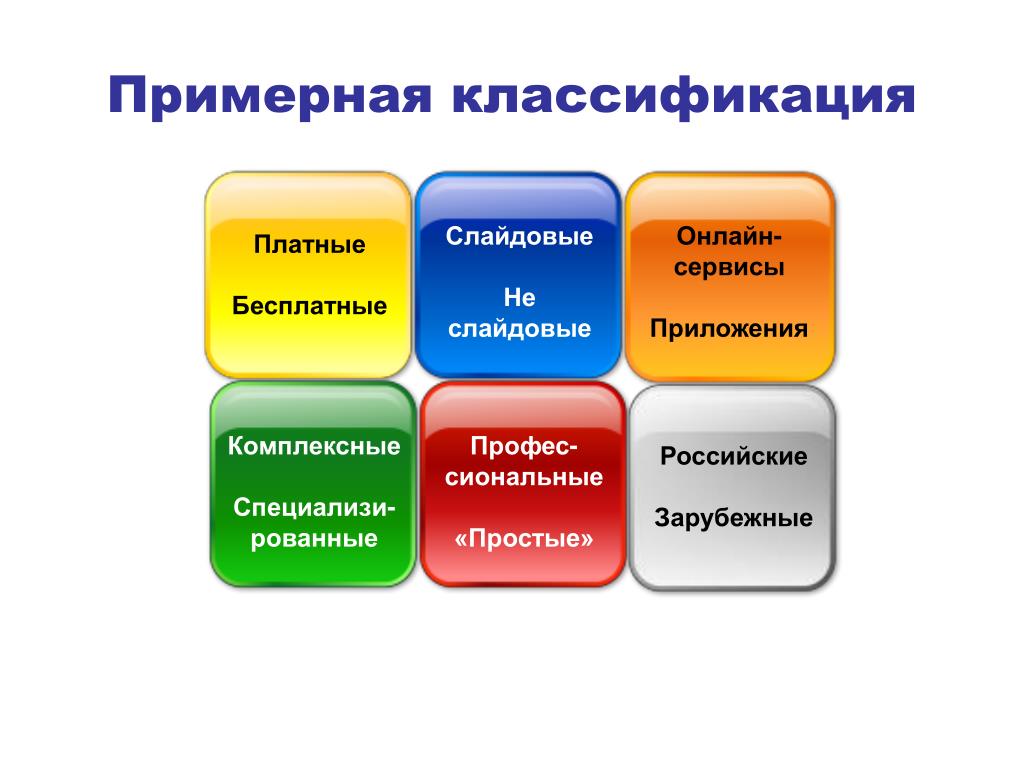 Примерная классификация

Платные

Бесплатные

Слайдовые

Не слайдовые

Онлайн-сервисы

Приложения

Комплексные

Специализированные

Профессиональные

«Простые»

Российские

Зарубежные